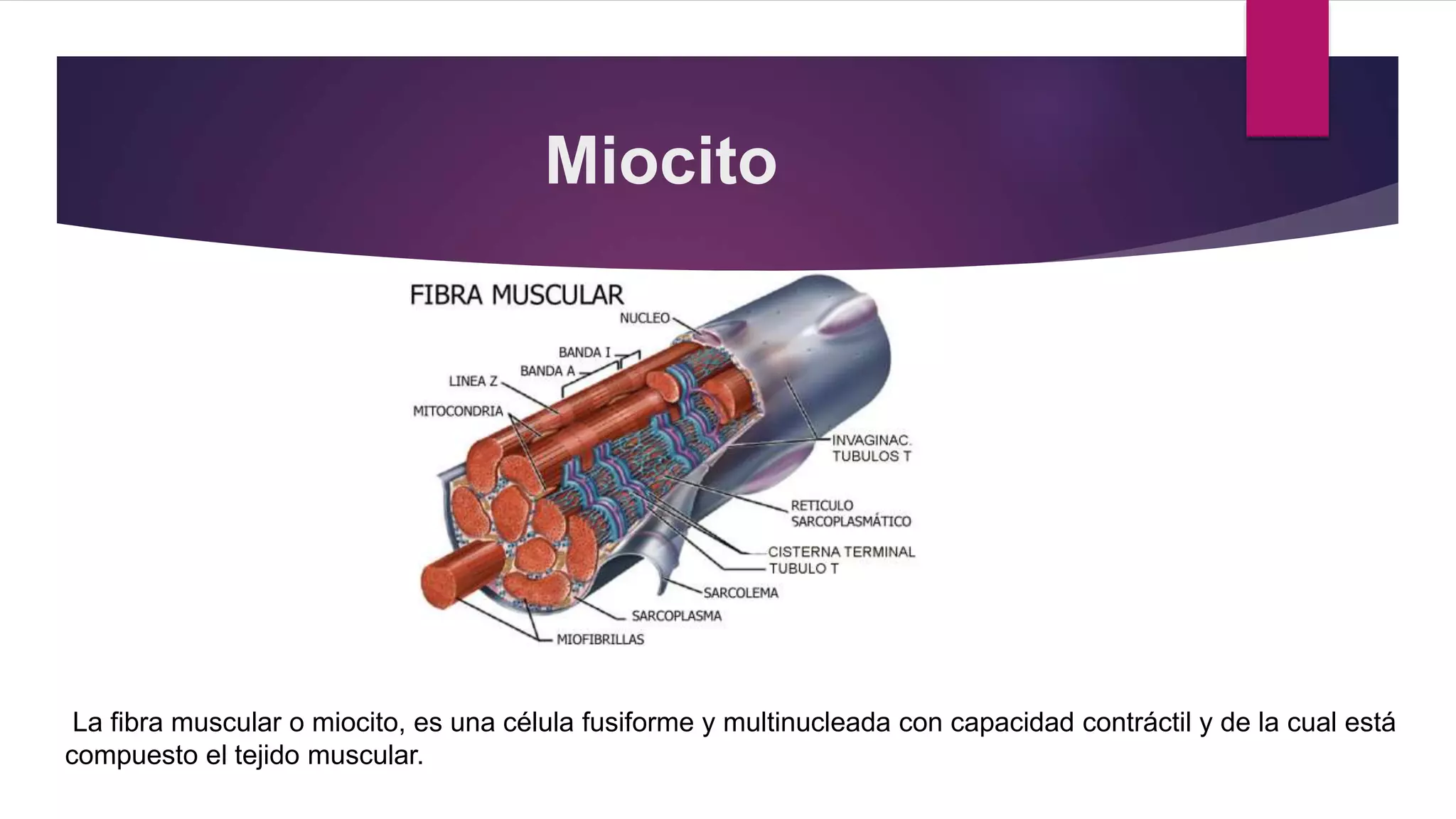 Miocito

FIBRA MUSCULAR

NUCLEO

BANDA I

BANDA A

LINEA Z

MITOCONDRIA

INVAGINAC. TUBULOS T

RETICULO SARCOPLASMÁTICO

CISTERNA TERMINAL

TUBULO T

SARCOLEMA

SARCOPLASMA

MIOFIBRILLAS

La fibra muscular o miocito, es una célula fusiforme y multinucleada con capacidad contráctil y de la cual está compuesto el tejido muscular.